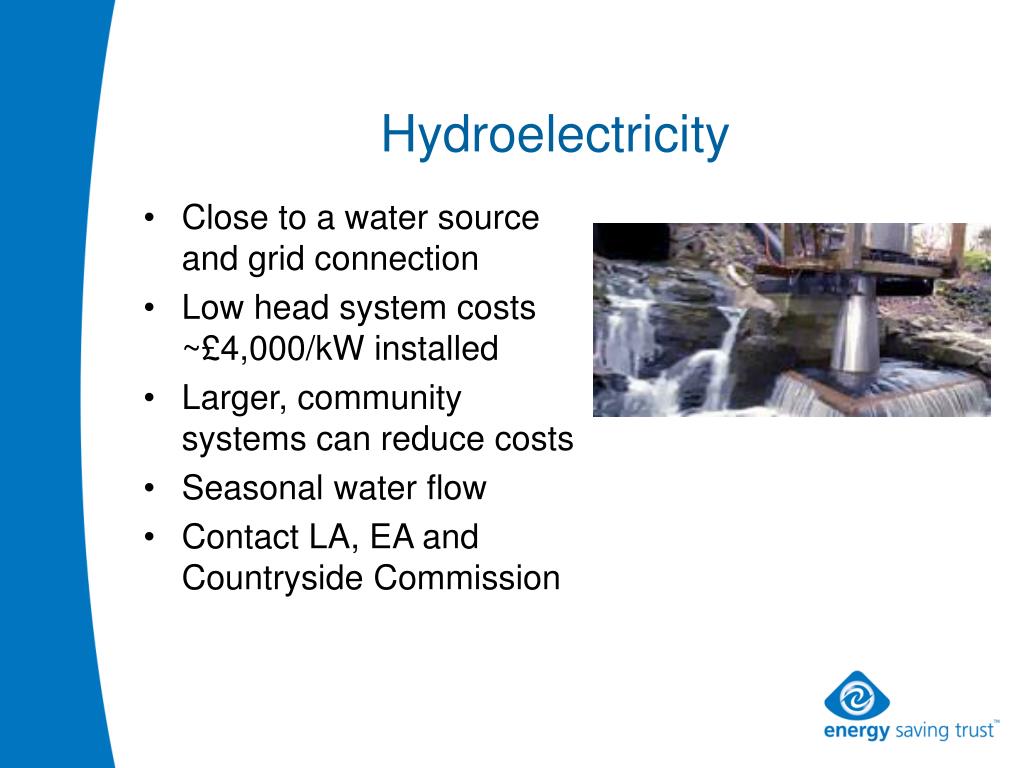 Hydroelectricity

• Close to a water source and grid connection
• Low head system costs ~£4,000/kW installed
• Larger, community systems can reduce costs
• Seasonal water flow
• Contact LA, EA and Countryside Commission

energy saving trust™